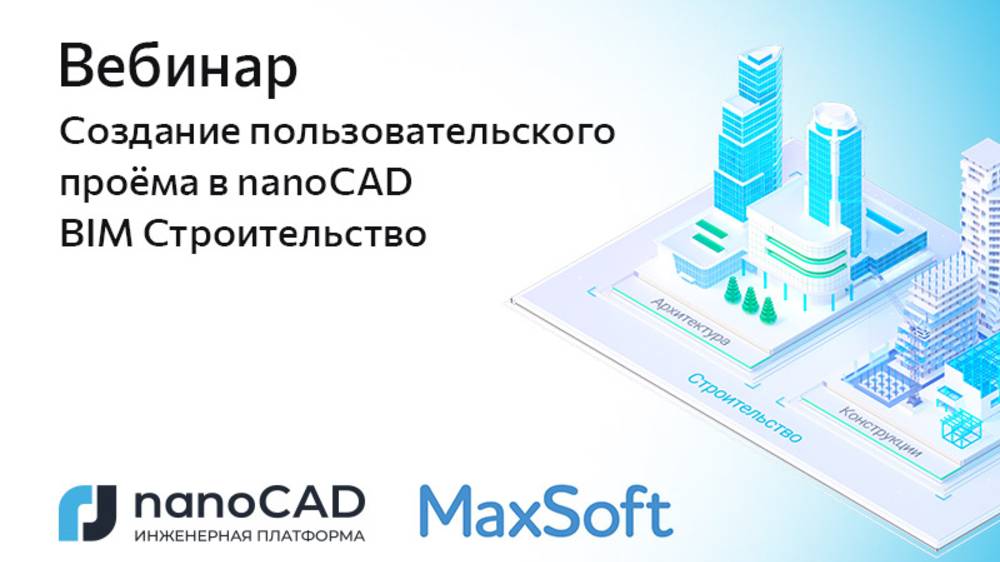 Вебинар
Создание пользовательского проёма в nanoCAD BIM Строительство

Архитектура
Строительство
Конструкции

nanoCAD
ИНЖЕНЕРНАЯ ПЛАТФОРМА

MaxSoft